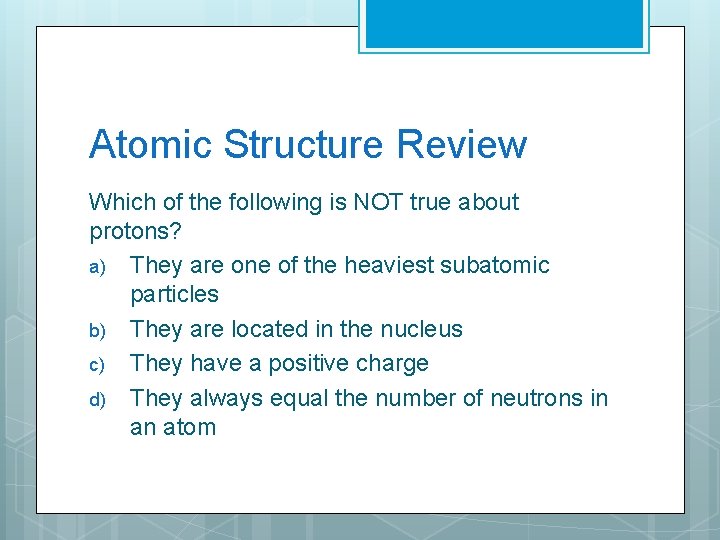 Atomic Structure Review

Which of the following is NOT true about protons?

a) They are one of the heaviest subatomic particles
b) They are located in the nucleus
c) They have a positive charge
d) They always equal the number of neutrons in an atom